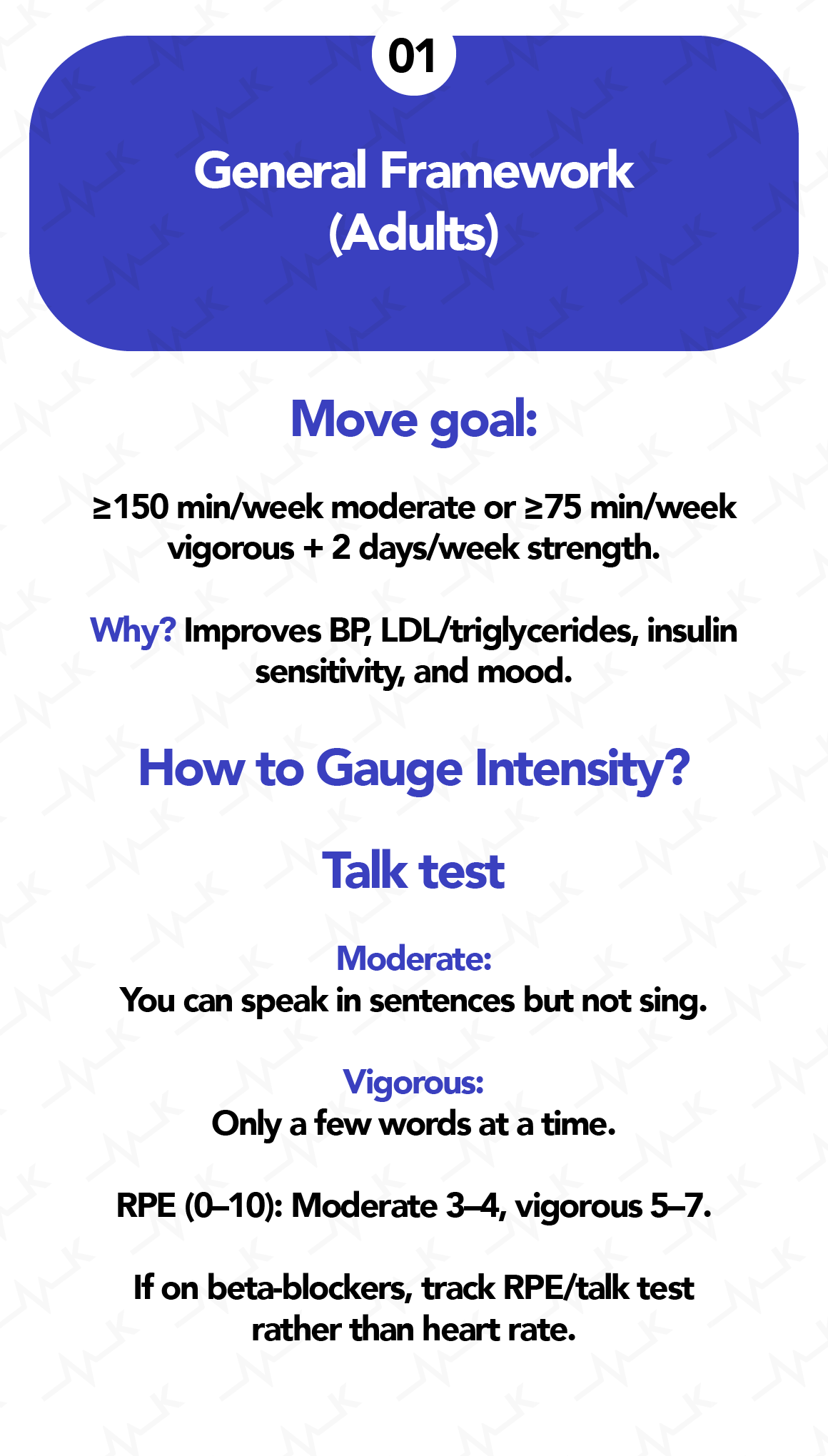 01

General Framework (Adults)

Move goal:

≥150 min/week moderate or ≥75 min/week vigorous + 2 days/week strength.

Why? Improves BP, LDL/triglycerides, insulin sensitivity, and mood.

How to Gauge Intensity?

Talk test

Moderate:
You can speak in sentences but not sing.

Vigorous:
Only a few words at a time.

RPE (0–10): Moderate 3–4, vigorous 5–7.

If on beta-blockers, track RPE/talk test rather than heart rate.